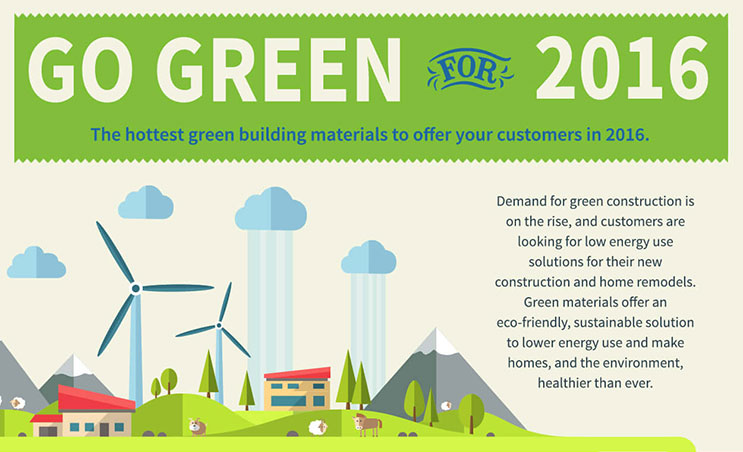 GO GREEN FOR 2016

The hottest green building materials to offer your customers in 2016.

Demand for green construction is on the rise, and customers are looking for low energy use solutions for their new construction and home remodels. Green materials offer an eco-friendly, sustainable solution to lower energy use and make homes, and the environment, healthier than ever.